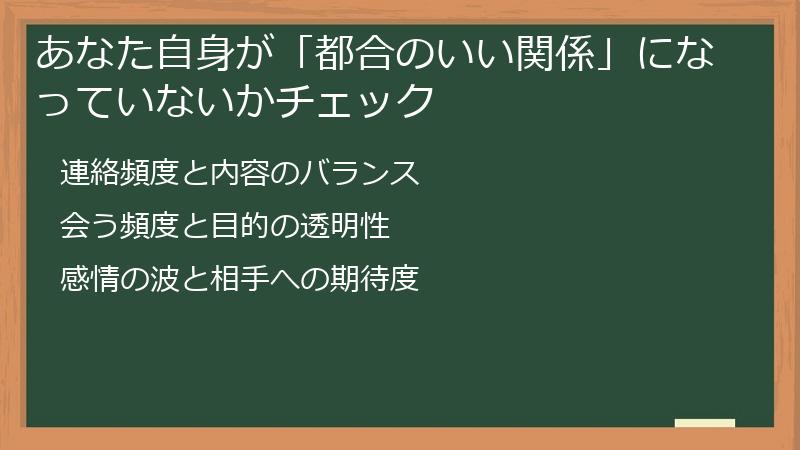 あなた自身が「都合のいい関係」になっていないかチェック

連絡頻度と内容のバランス

会う頻度と目的の透明性

感情の波と相手への期待度